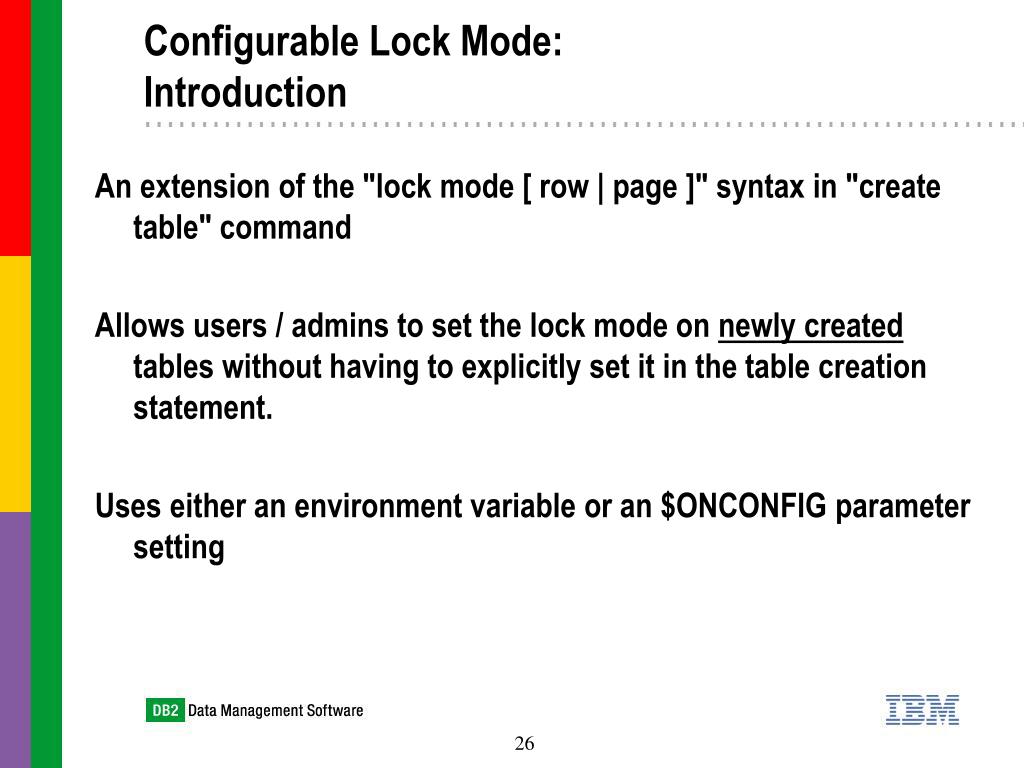 Configurable Lock Mode:
Introduction

An extension of the "lock mode [ row | page ]" syntax in "create table" command

Allows users / admins to set the lock mode on newly created tables without having to explicitly set it in the table creation statement.

Uses either an environment variable or an \$ONCONFIG parameter setting

DB2 Data Management Software

IBM

26